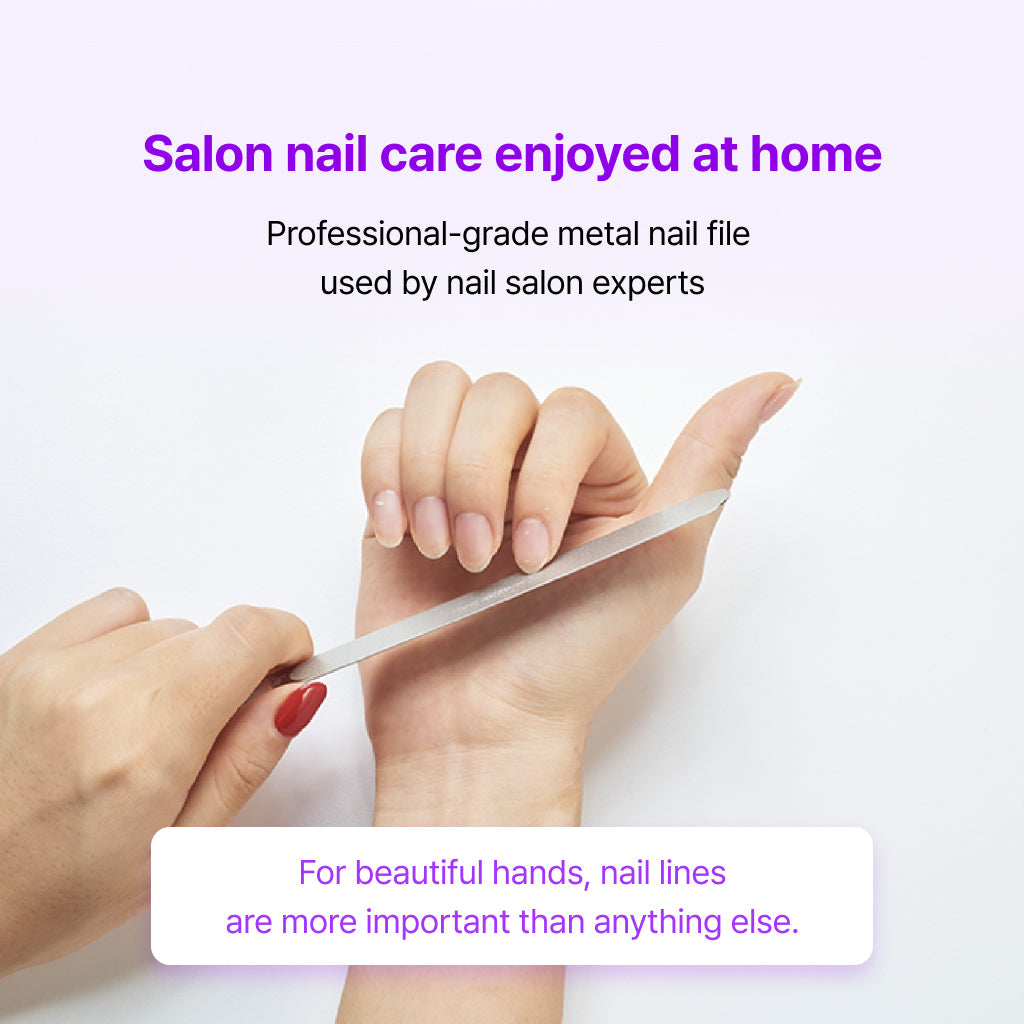 Salon nail care enjoyed at home

Professional-grade metal nail file used by nail salon experts

For beautiful hands, nail lines are more important than anything else.